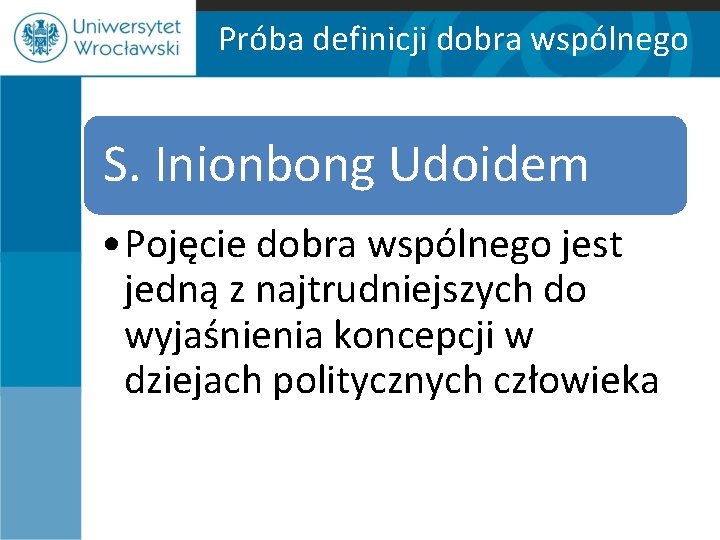 Uniwersytet Wrocławski

Próba definicji dobra wspólnego

S. Inionbong Udoidem

• Pojęcie dobra wspólnego jest jedną z najtrudniejszych do wyjaśnienia koncepcji w dziejach politycznych człowieka